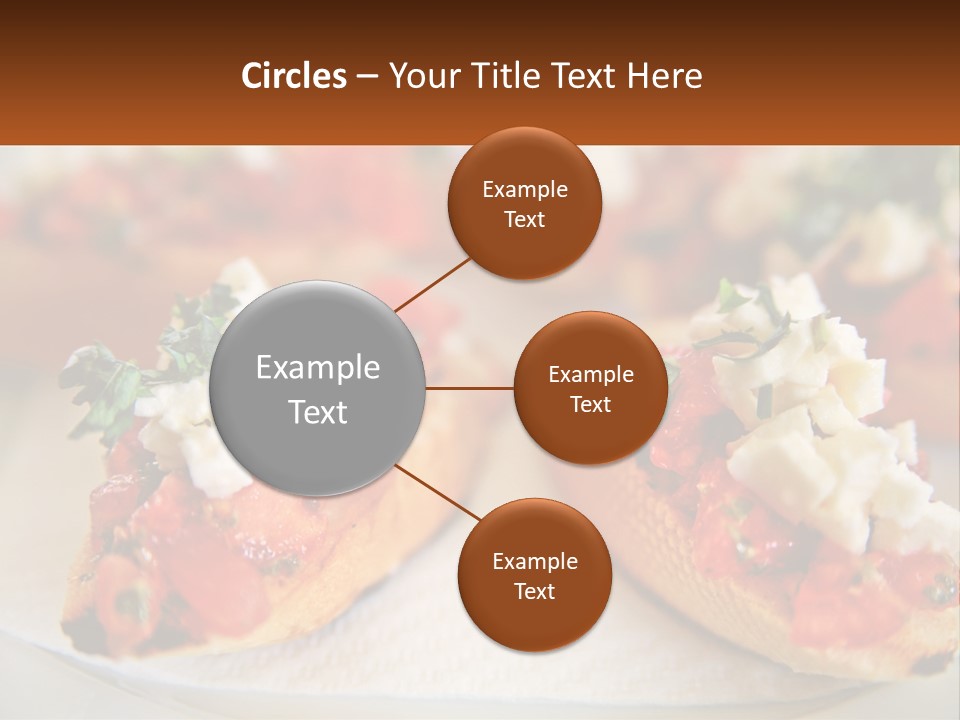 Circles – Your Title Text Here

Example Text

Example Text

Example Text

Example Text